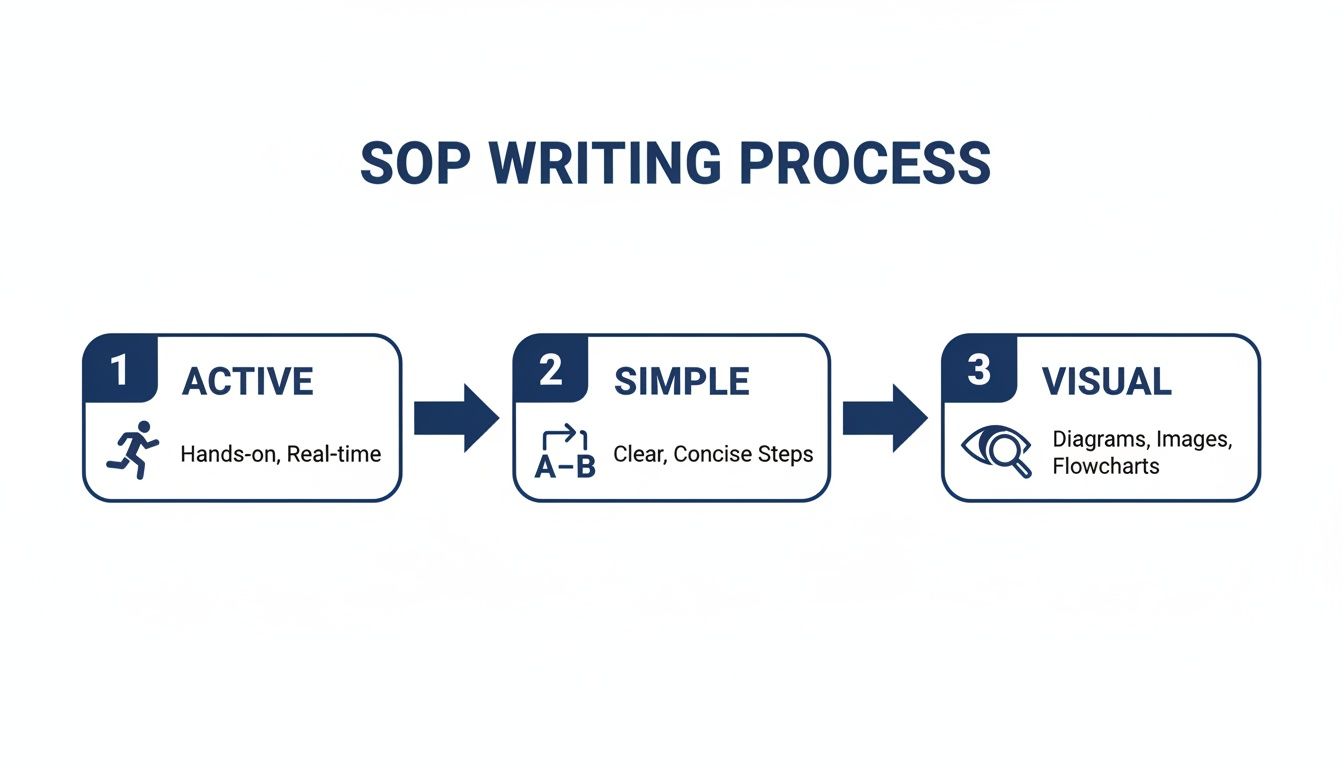 SOP WRITING PROCESS

1 ACTIVE
Hands-on, Real-time

2 SIMPLE
A–B Clear, Concise Steps

3 VISUAL
Diagrams, Images, Flowcharts